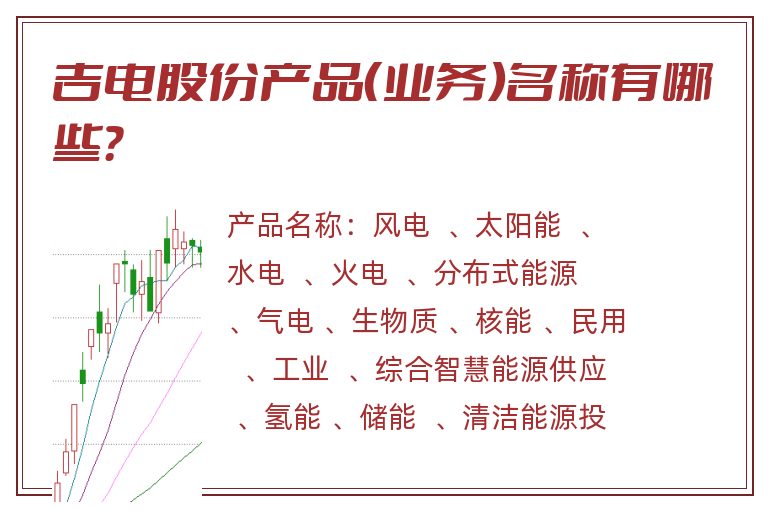 吉电股份产品(业务)名称有哪些?

产品名称：风电 、太阳能 、水电 、火电 、分布式能源 、气电 、生物质 、核能 、民用 、工业 、综合智慧能源供应 、氢能 、储能 、清洁能源投